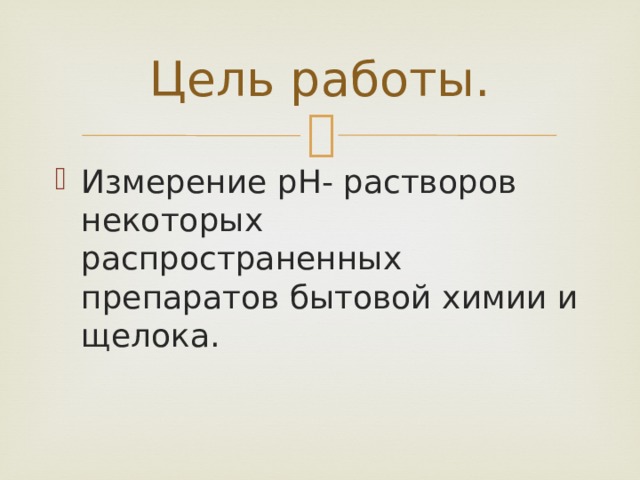 Цель работы.

Измерение pH- растворов некоторых распространенных препаратов бытовой химии и щелока.